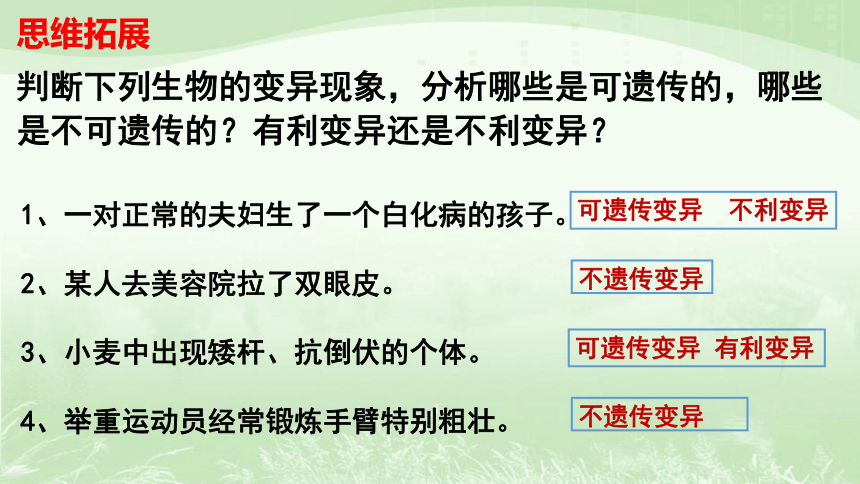 思维拓展

判断下列生物的变异现象，分析哪些是可遗传的，哪些是不可遗传的？有利变异还是不利变异？

1、一对正常的夫妇生了一个白化病的孩子。 可遗传变异　不利变异

2、某人去美容院拉了双眼皮。 不遗传变异

3、小麦中出现矮杆、抗倒伏的个体。 可遗传变异　有利变异

4、举重运动员经常锻炼手臂特别粗壮。 不遗传变异